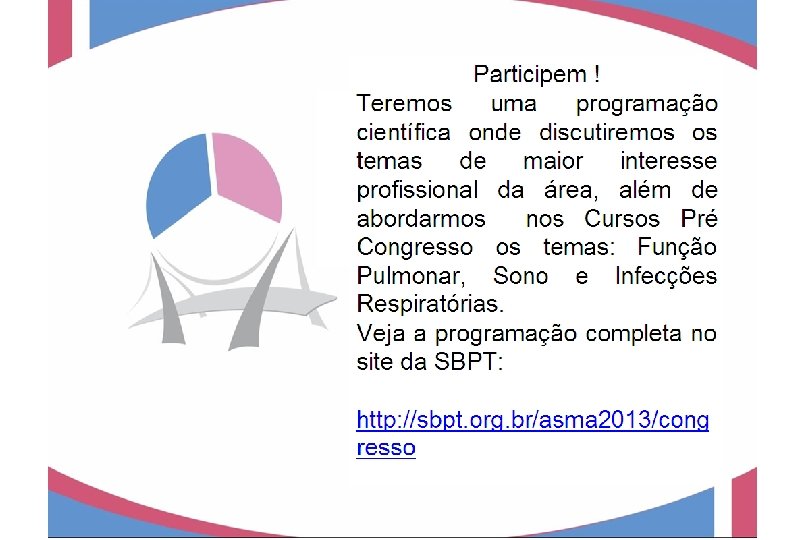 Participem !

Teremos uma programação científica onde discutiremos os temas de maior interesse profissional da área, além de abordarmos nos Cursos Pré Congresso os temas: Função Pulmonar, Sono e Infecções Respiratórias.
Veja a programação completa no site da SBPT:

http://sbpt.org.br/asma2013/congresso